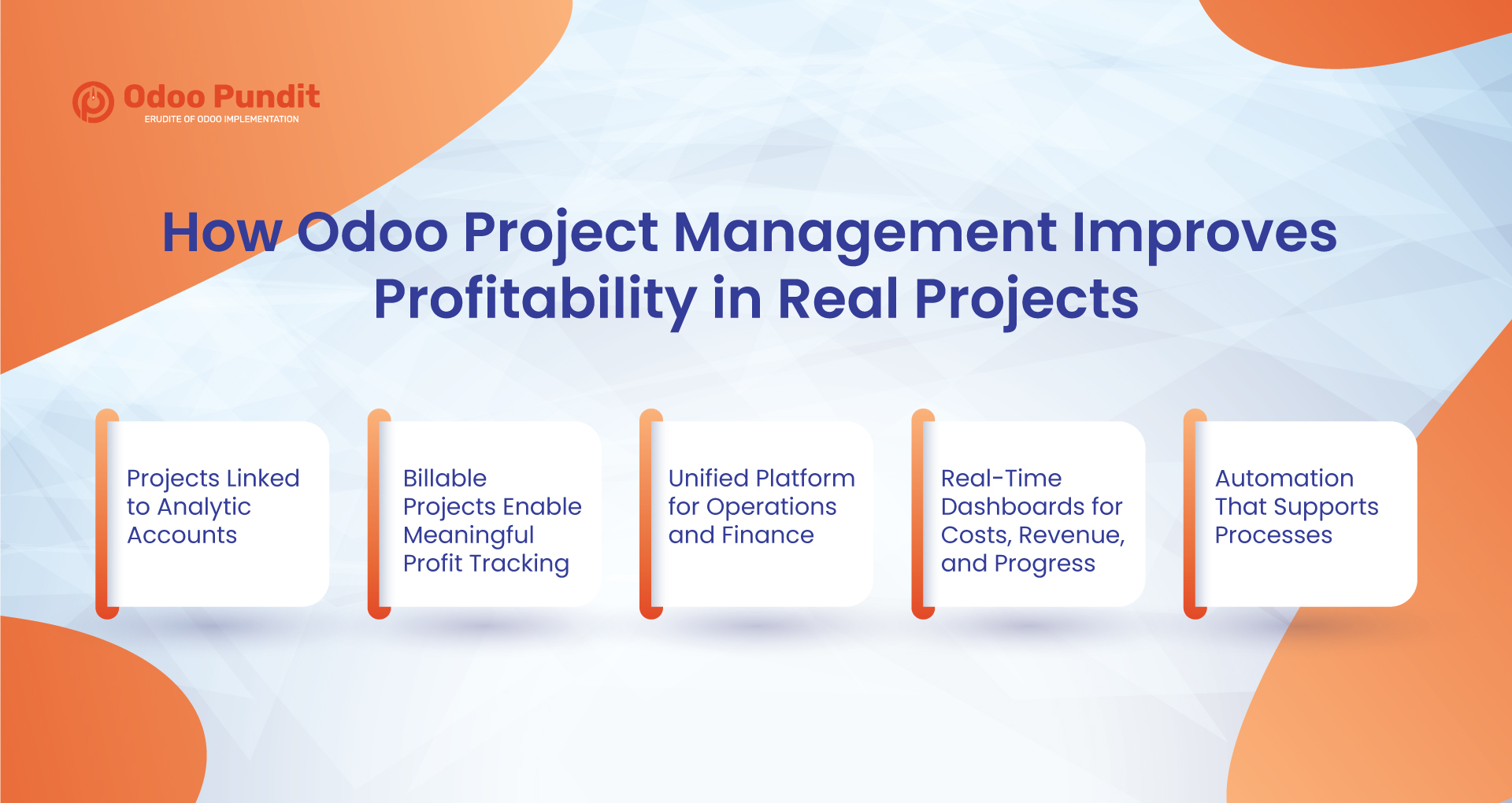 Odoo Pundit
ERUDITE OF ODOO IMPLEMENTATION

How Odoo Project Management Improves Profitability in Real Projects

Projects Linked to Analytic Accounts

Billable Projects Enable Meaningful Profit Tracking

Unified Platform for Operations and Finance

Real-Time Dashboards for Costs, Revenue, and Progress

Automation That Supports Processes